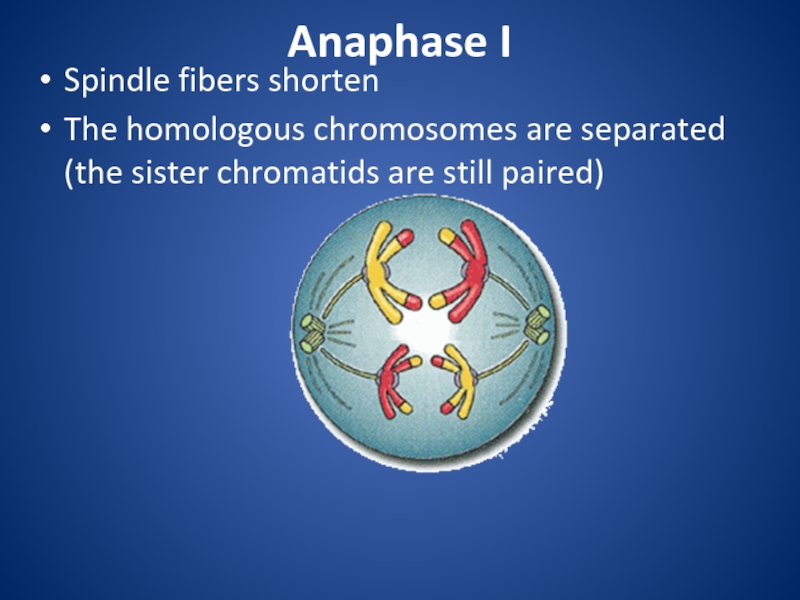 Anaphase I

• Spindle fibers shorten
• The homologous chromosomes are separated (the sister chromatids are still paired)